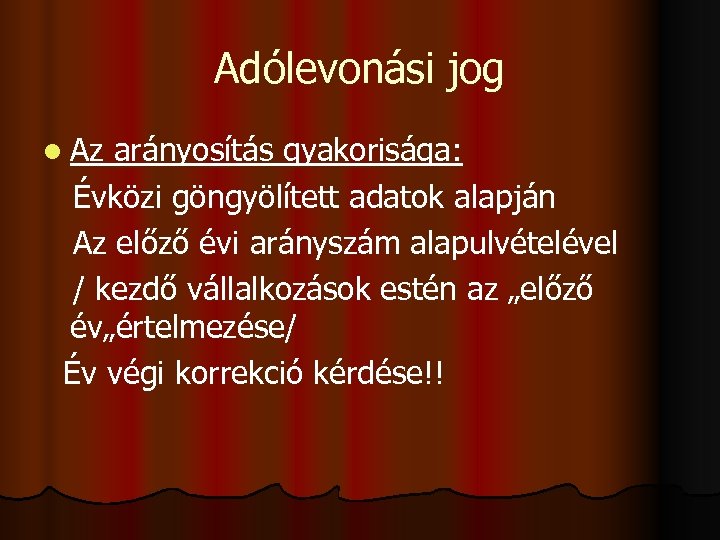 Adólevonási jog

Az arányosítás gyakorisága:
Évközi göngyölített adatok alapján
Az előző évi arányszám alapulvételével
/ kezdő vállalkozások estén az „előző év„értelmezése/
Év végi korrekció kérdése!!